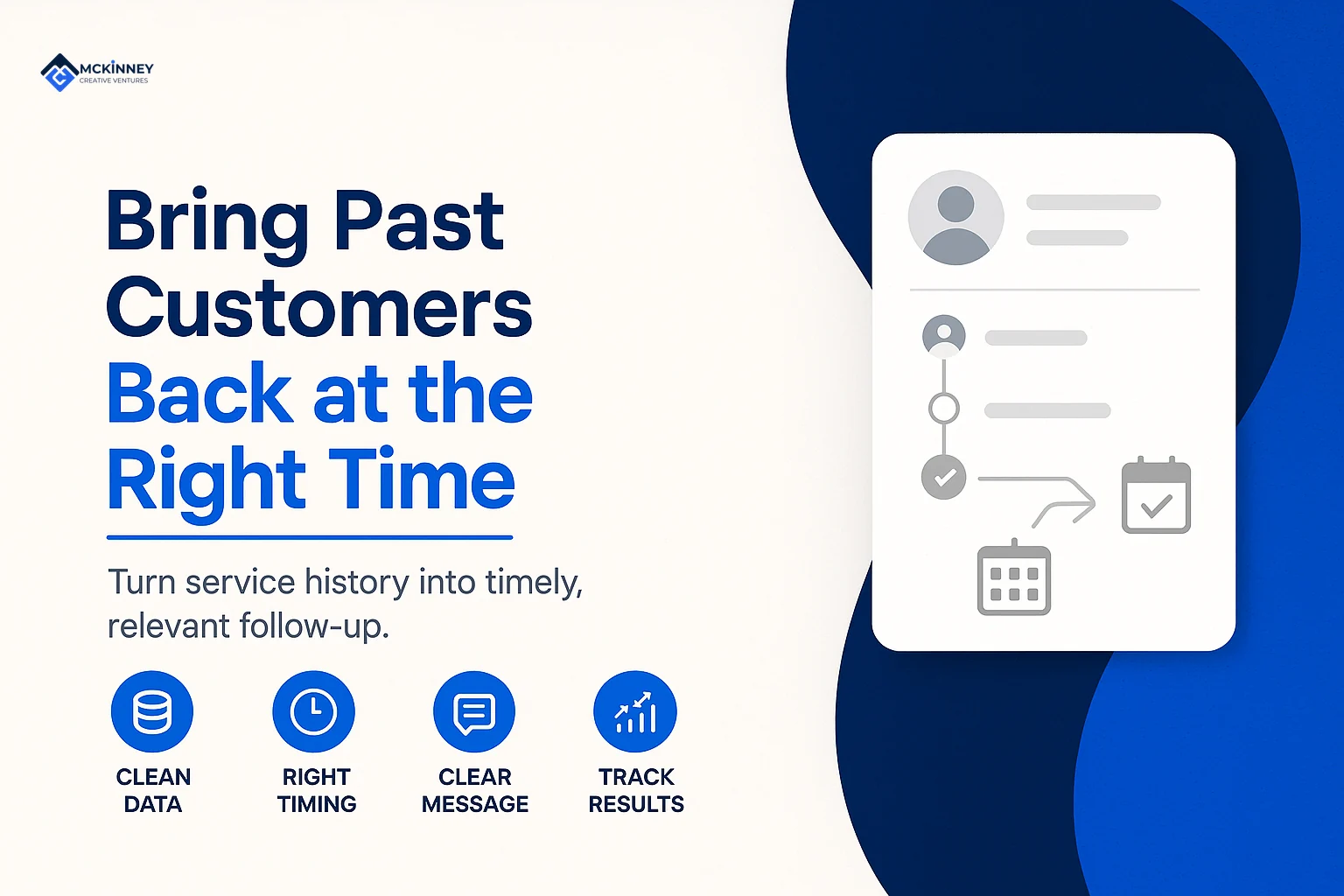 MCKINNEY
CREATIVE VENTURES

Bring Past Customers Back at the Right Time

Turn service history into timely, relevant follow-up.

CLEAN DATA

RIGHT TIMING

CLEAR MESSAGE

TRACK RESULTS